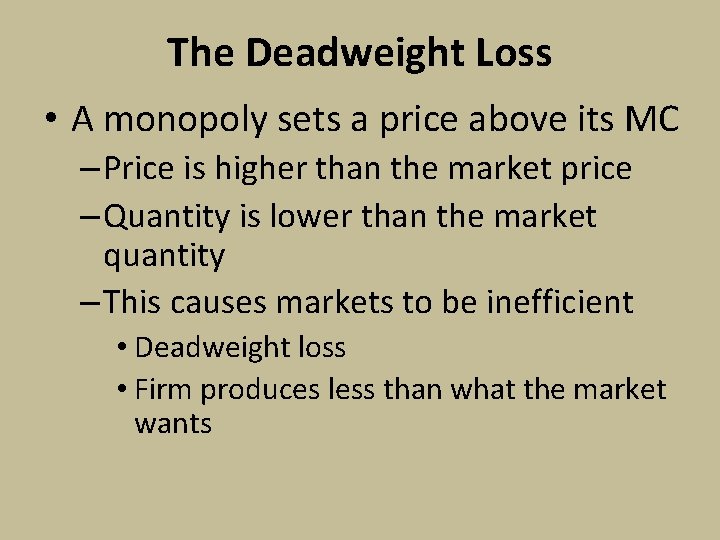 The Deadweight Loss

• A monopoly sets a price above its MC
– Price is higher than the market price
– Quantity is lower than the market quantity
– This causes markets to be inefficient
• Deadweight loss
• Firm produces less than what the market wants